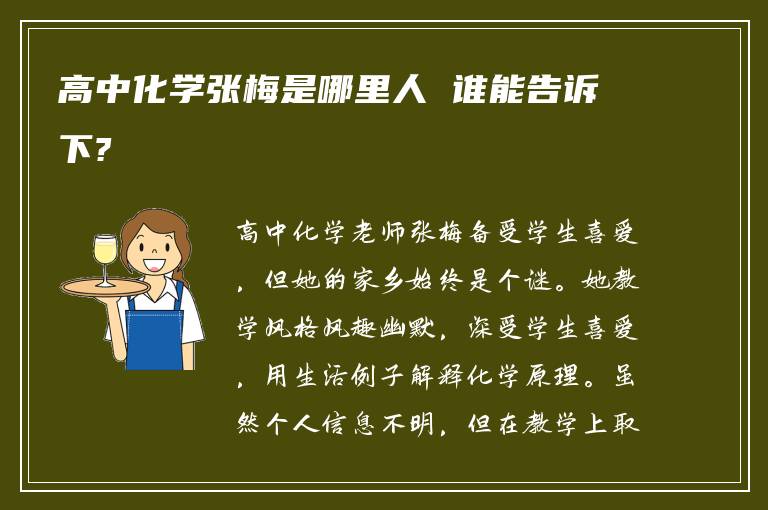 高中化学张梅是哪里人 谁能告诉下？

高中化学老师张梅备受学生喜爱，但她的家乡始终是个谜。她教学风格风趣幽默，深受学生喜爱，用生活例子解释化学原理。虽然个人信息不明，但在教学上取